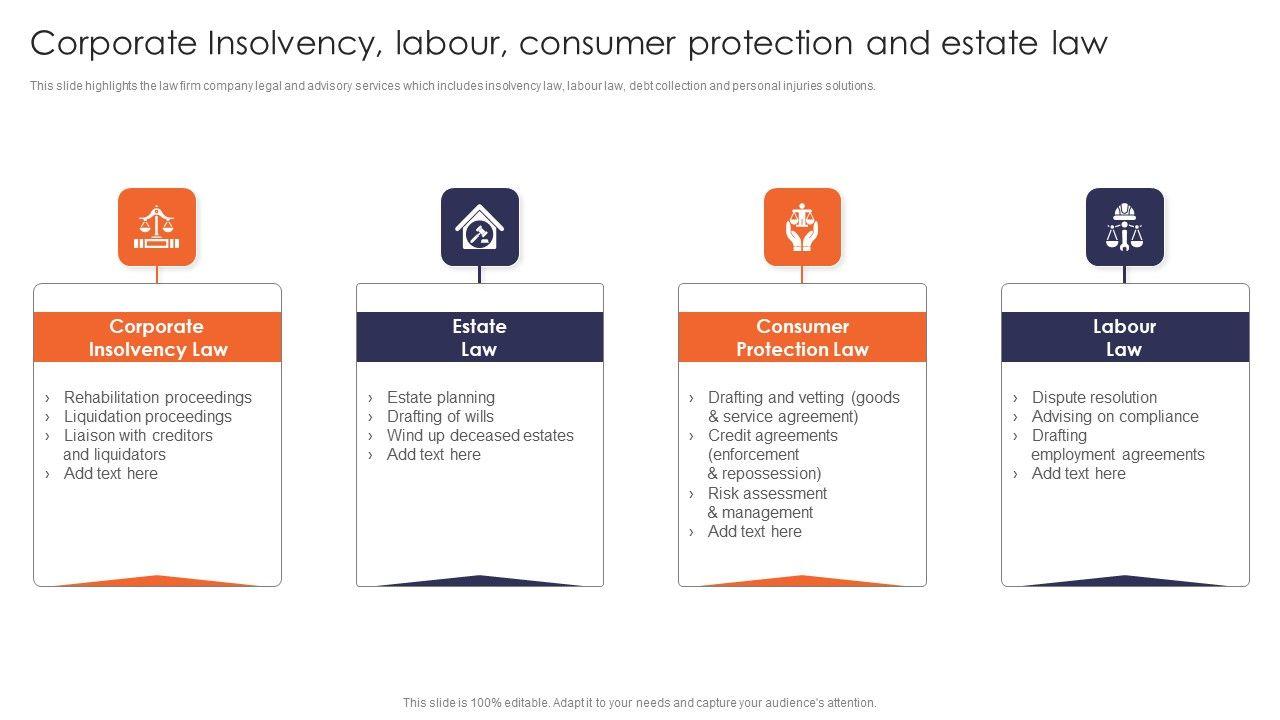 Corporate Insolvency, labour, consumer protection and estate law

This slide highlights the law firm company legal and advisory services which includes insolvency law, labour law, debt collection and personal injuries solutions.

Corporate Insolvency Law

› Rehabilitation proceedings
› Liquidation proceedings
› Liaison with creditors and liquidators
› Add text here

Estate Law

› Estate planning
› Drafting of wills
› Wind up deceased estates
› Add text here

Consumer Protection Law

› Drafting and vetting (goods & service agreement)
› Credit agreements (enforcement & repossession)
› Risk assessment & management
› Add text here

Labour Law

› Dispute resolution
› Advising on compliance
› Drafting employment agreements
› Add text here

This slide is 100% editable. Adapt it to your needs and capture your audience's attention.